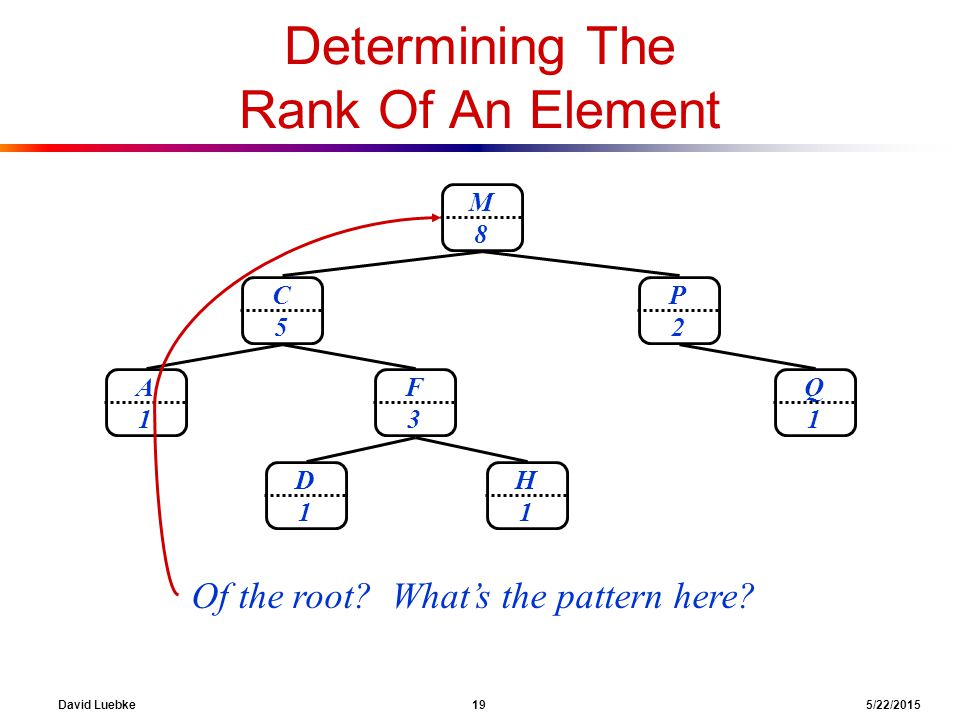 Determining The Rank Of An Element

M
8

C
5

P
2

A
1

F
3

Q
1

D
1

H
1

Of the root? What's the pattern here?

David Luebke 19 5/22/2015